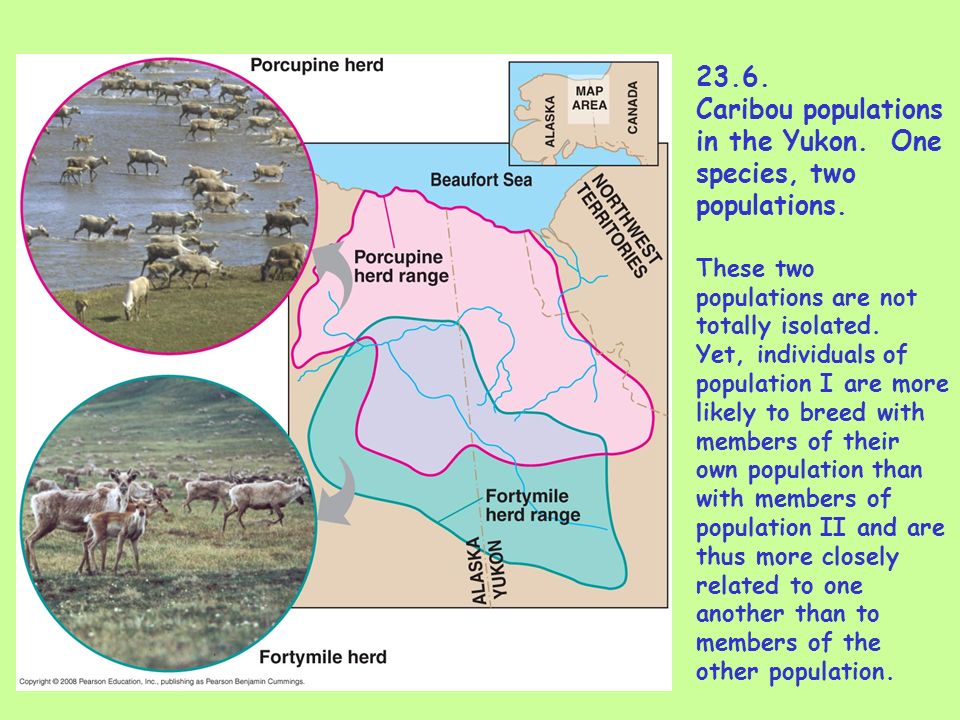 Porcupine herd

ALASKA
MAP AREA
CANADA

Beaufort Sea

NORTHWEST TERRITORIES

Porcupine herd range

Fortymile herd range

ALASKA
YUKON

Fortymile herd

Copyright © 2008 Pearson Education, Inc., publishing as Pearson Benjamin Cummings.

23.6.
Caribou populations in the Yukon. One species, two populations.

These two populations are not totally isolated.
Yet, individuals of population I are more likely to breed with members of their own population than with members of population II and are thus more closely related to one another than to members of the other population.